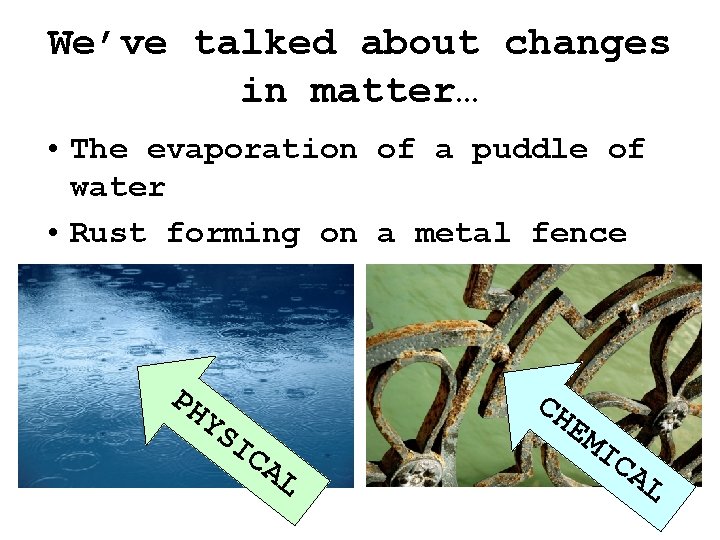 We've talked about changes in matter…

• The evaporation of a puddle of water

• Rust forming on a metal fence

PHYSICAL

CHEMICAL